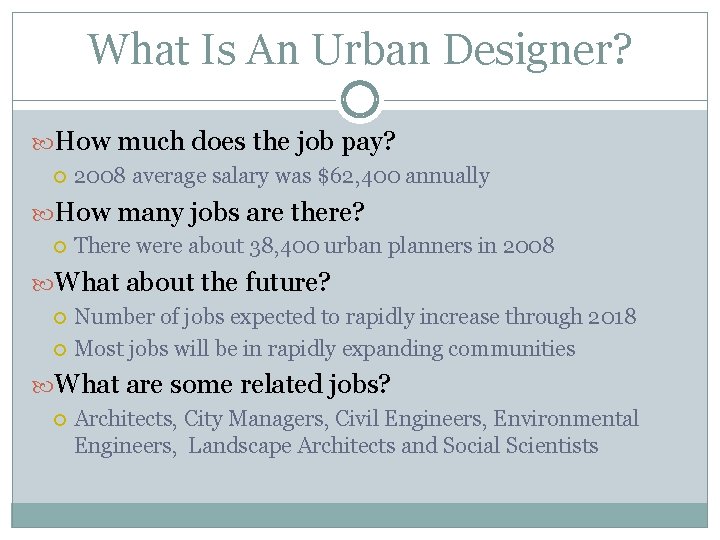 What Is An Urban Designer?

How much does the job pay?

2008 average salary was \$62,400 annually

How many jobs are there?

There were about 38,400 urban planners in 2008

What about the future?

Number of jobs expected to rapidly increase through 2018

Most jobs will be in rapidly expanding communities

What are some related jobs?

Architects, City Managers, Civil Engineers, Environmental Engineers, Landscape Architects and Social Scientists